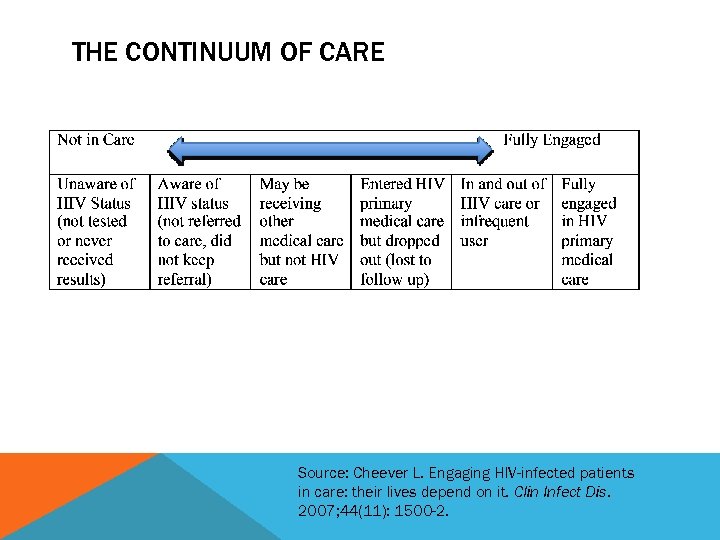 THE CONTINUUM OF CARE

| Not in Care | | | | | Fully Engaged |
|---|---|---|---|---|---|
| Unaware of HIV Status (not tested or never received results) | Aware of HIV status (not referred to care, did not keep referral) | May be receiving other medical care but not HIV care | Entered HIV primary medical care but dropped out (lost to follow up) | In and out of HIV care or infrequent user | Fully engaged in HIV primary medical care |

Source: Cheever L. Engaging HIV-infected patients in care: their lives depend on it. Clin Infect Dis. 2007;44(11): 1500-2.